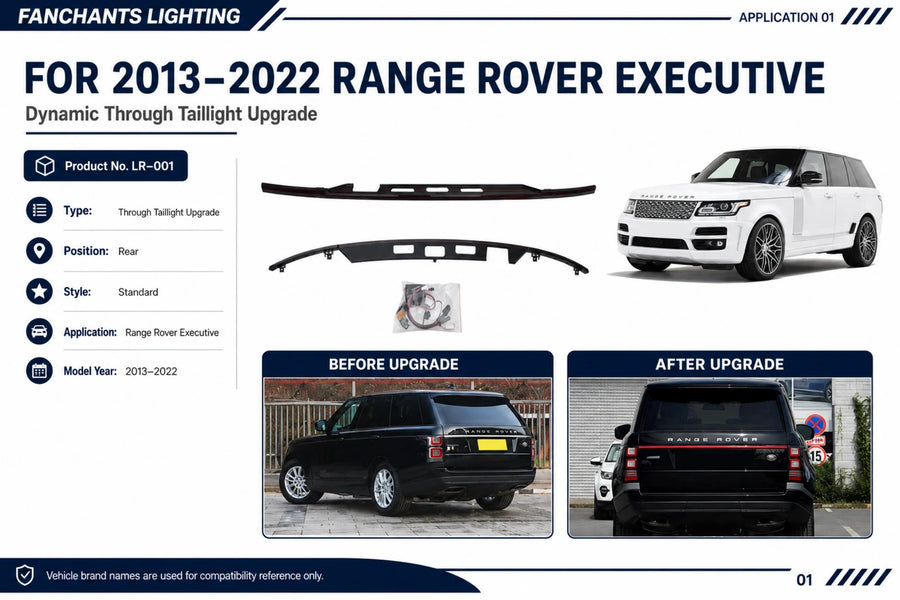 FANCHANTS LIGHTING

APPLICATION 01

FOR 2013–2022 RANGE ROVER EXECUTIVE

Dynamic Through Taillight Upgrade

Product No. LR–001

Type: Through Taillight Upgrade

Position: Rear

Style: Standard

Application: Range Rover Executive

Model Year: 2013–2022

RANGE ROVER

BEFORE UPGRADE

RANGE ROVER

AFTER UPGRADE

RANGE ROVER

15

Vehicle brand names are used for compatibility reference only.

01